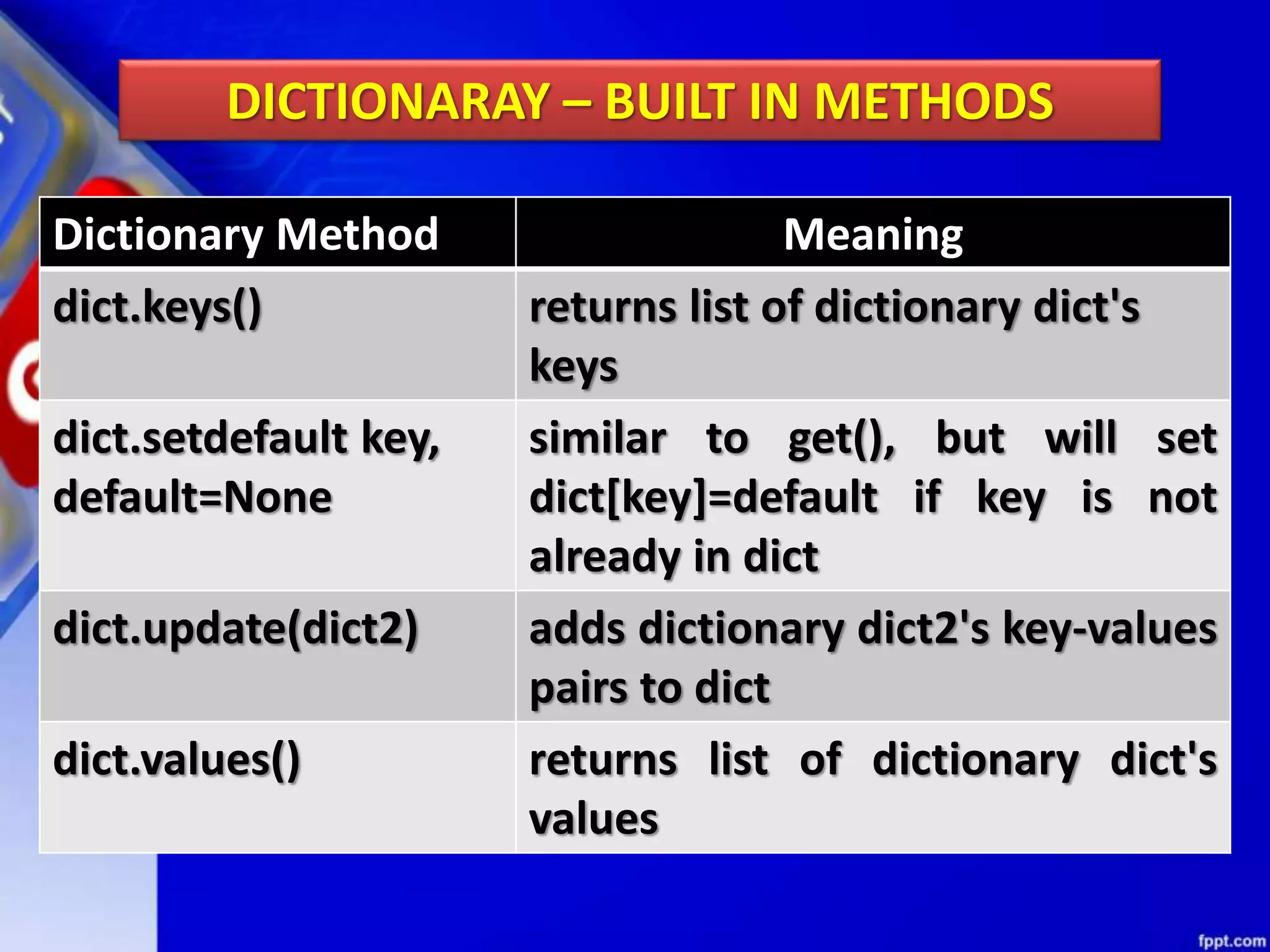 DICTIONARAY – BUILT IN METHODS

| Dictionary Method | Meaning |
|---|---|
| dict.keys() | returns list of dictionary dict's keys |
| dict.setdefault key, default=None | similar to get(), but will set dict[key]=default if key is not already in dict |
| dict.update(dict2) | adds dictionary dict2's key-values pairs to dict |
| dict.values() | returns list of dictionary dict's values |

fppt.com